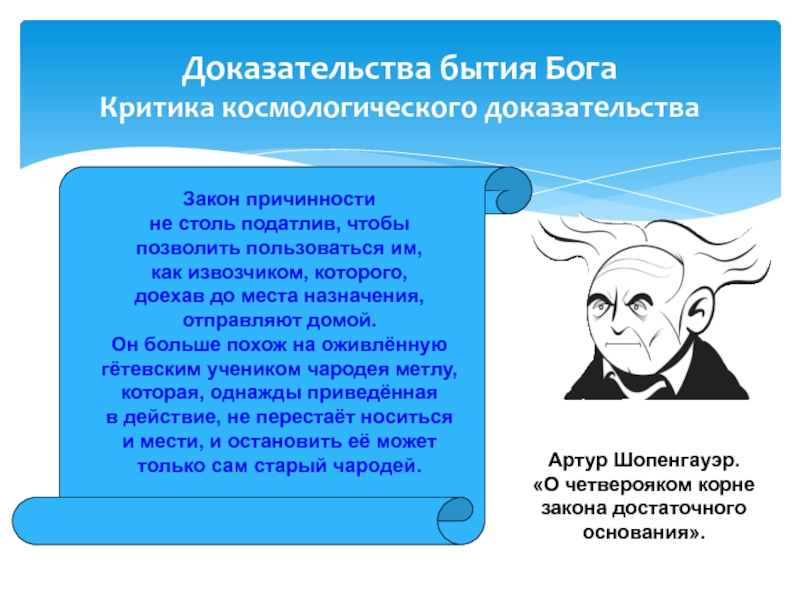 Доказательства бытия Бога
Критика космологического доказательства

Закон причинности не столь податлив, чтобы позволить пользоваться им, как извозчиком, которого, доехав до места назначения, отправляют домой. Он больше похож на оживлённую гётевским учеником чародея метлу, которая, однажды приведённая в действие, не перестаёт носиться и мести, и остановить её может только сам старый чародей.

Артур Шопенгауэр. «О четверояком корне закона достаточного основания».